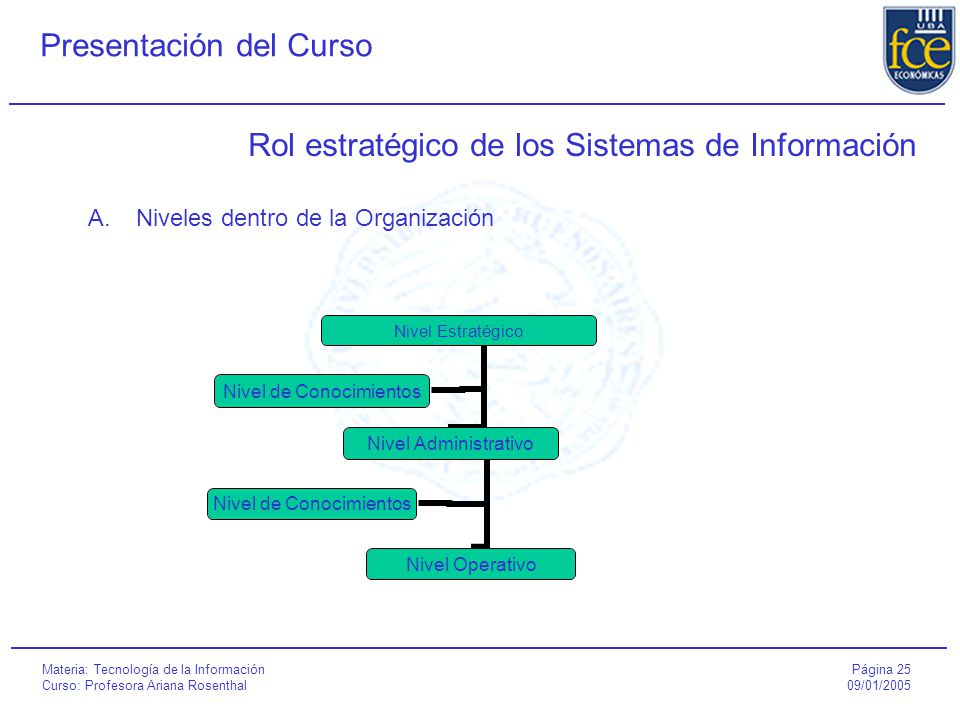 Presentación del Curso

UBA
fce
ECONÓMICAS

Rol estratégico de los Sistemas de Información

A. Niveles dentro de la Organización

Nivel Estratégico

Nivel de Conocimientos

Nivel Administrativo

Nivel de Conocimientos

Nivel Operativo

Materia: Tecnología de la Información
Curso: Profesora Ariana Rosenthal

Página 25
09/01/2005